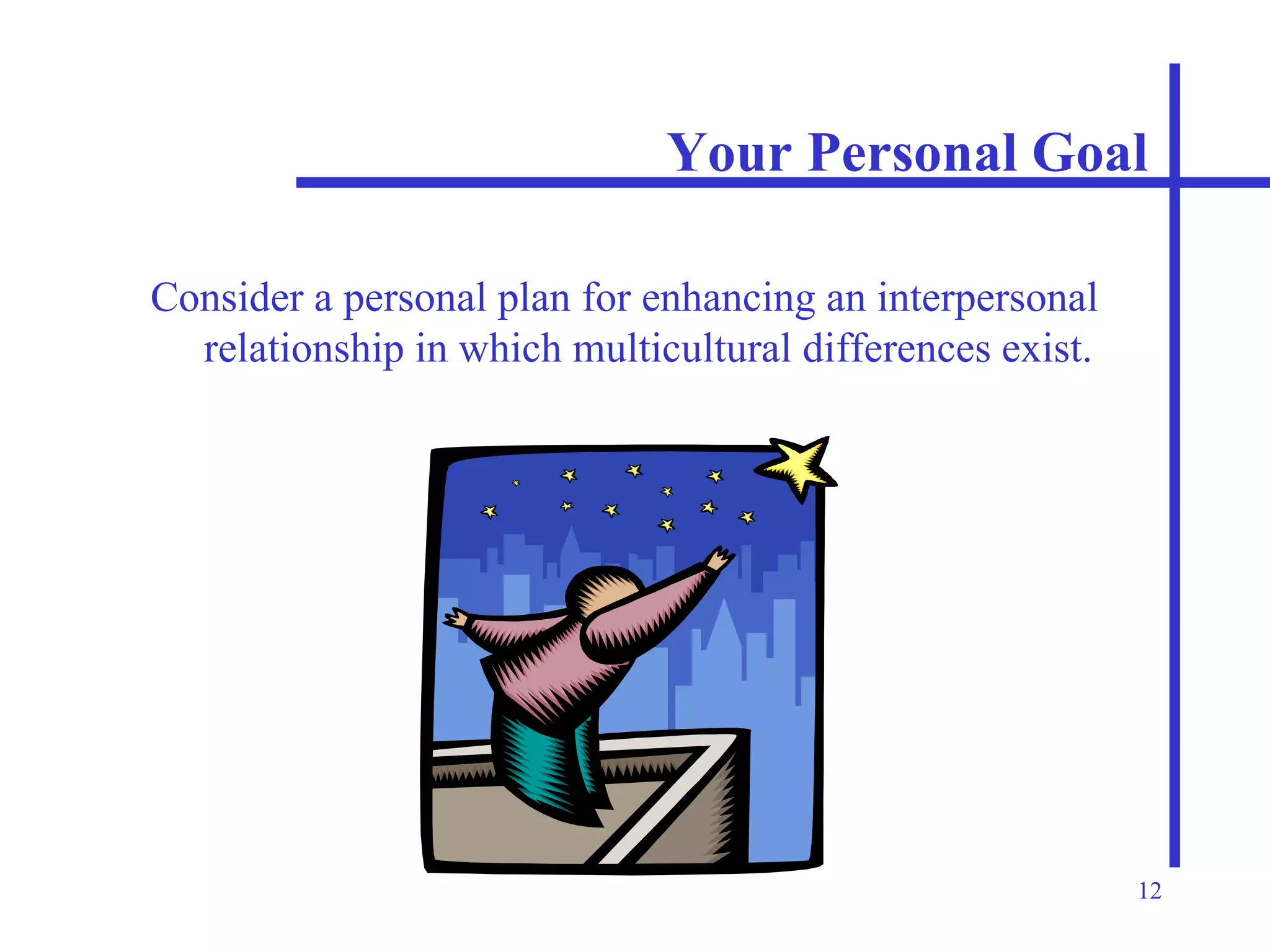 Your Personal Goal

Consider a personal plan for enhancing an interpersonal relationship in which multicultural differences exist.

12